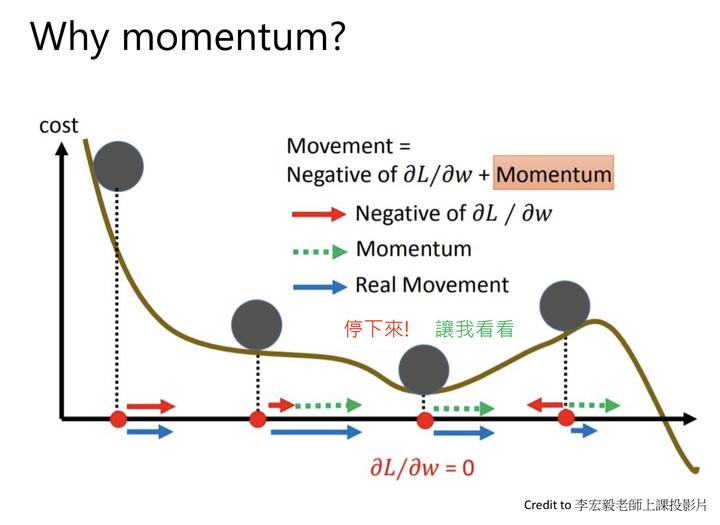 Why momentum?

cost

Movement =
Negative of $\partial L/\partial w$ + Momentum

Negative of $\partial L$ / $\partial w$

Momentum

Real Movement

停下來!

讓我看看

$\partial L/\partial w = 0$

Credit to 李宏毅老師上課投影片